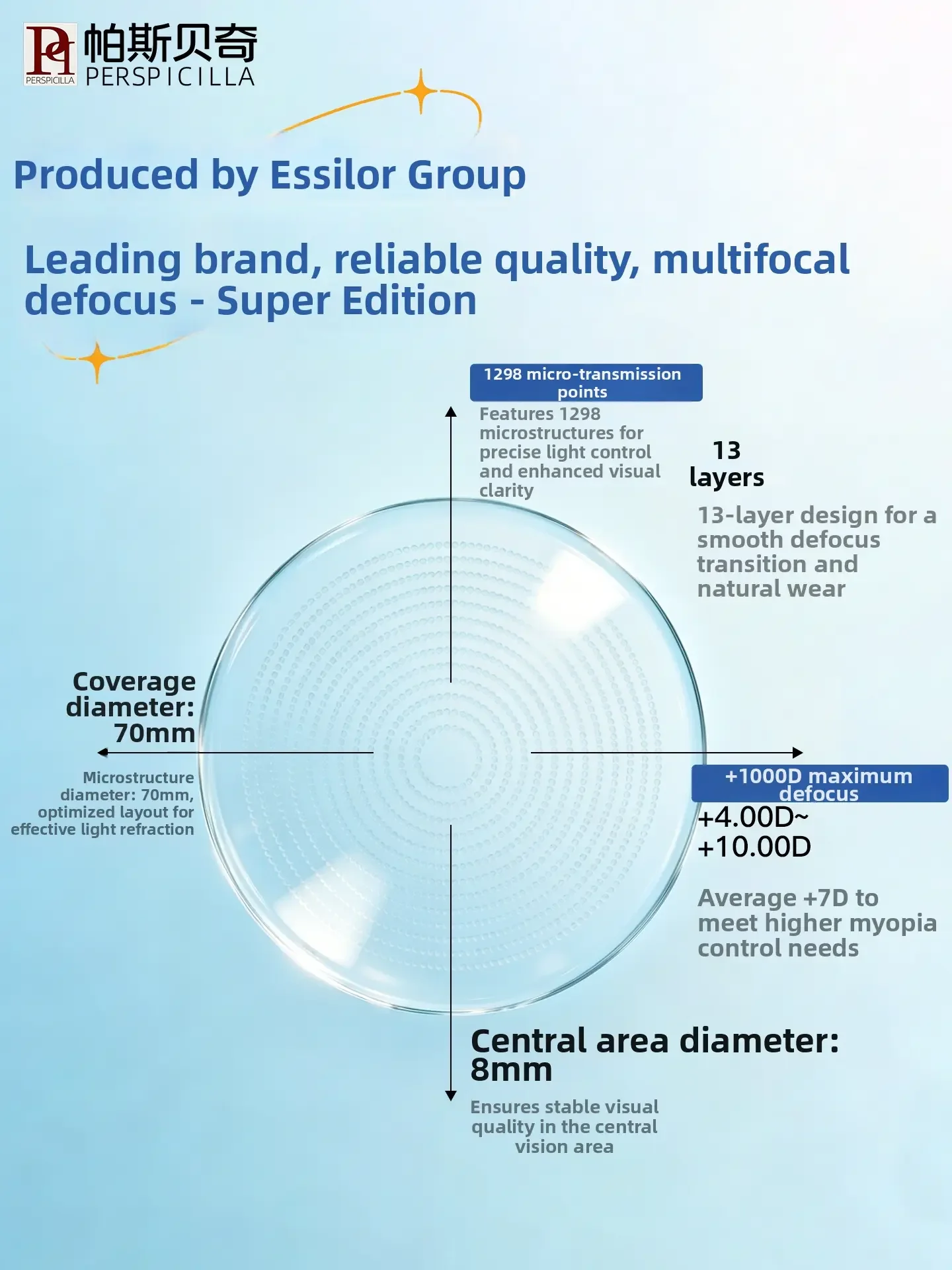 PERSPICILLA 帕斯贝奇 PERSPICILLA

Produced by Essilor Group

Leading brand, reliable quality, multifocal defocus - Super Edition

1298 micro-transmission points

Features 1298 microstructures for precise light control and enhanced visual clarity

13 layers

13-layer design for a smooth defocus transition and natural wear

Coverage diameter: 70mm

Microstructure diameter: 70mm, optimized layout for effective light refraction

+1000D maximum defocus

+4.00D~ +10.00D

Average +7D to meet higher myopia control needs

Central area diameter: 8mm

Ensures stable visual quality in the central vision area